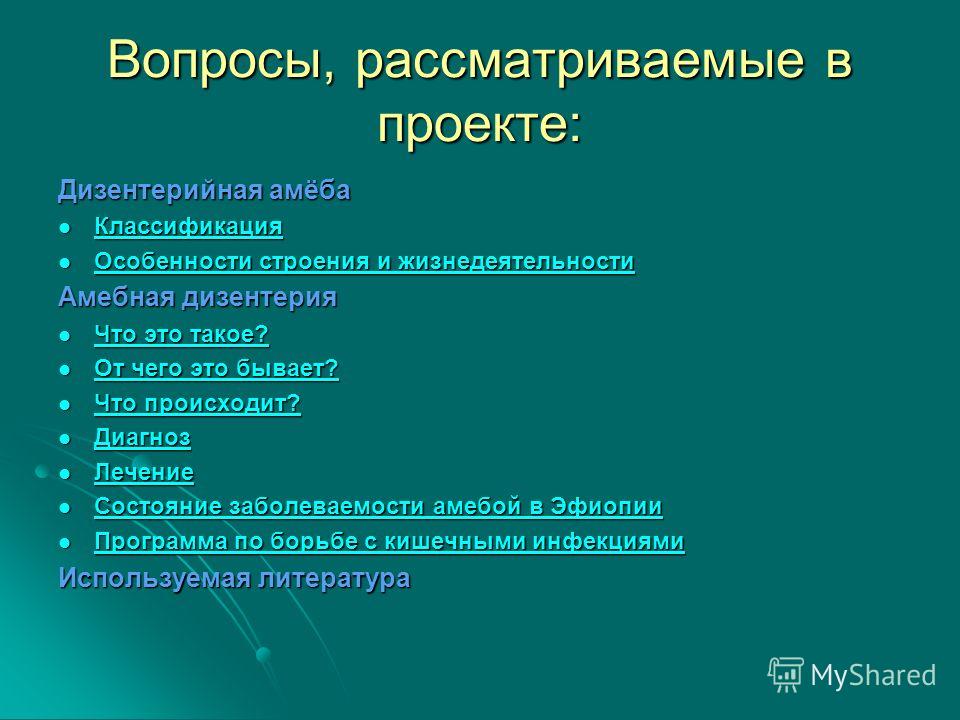 Вопросы, рассматриваемые в проекте:

Дизентерийная амёба

- Классификация
- Особенности строения и жизнедеятельности

Амебная дизентерия

- Что это такое?
- От чего это бывает?
- Что происходит?
- Диагноз
- Лечение
- Состояние заболеваемости амебой в Эфиопии
- Программа по борьбе с кишечными инфекциями

Используемая литература

MyShared